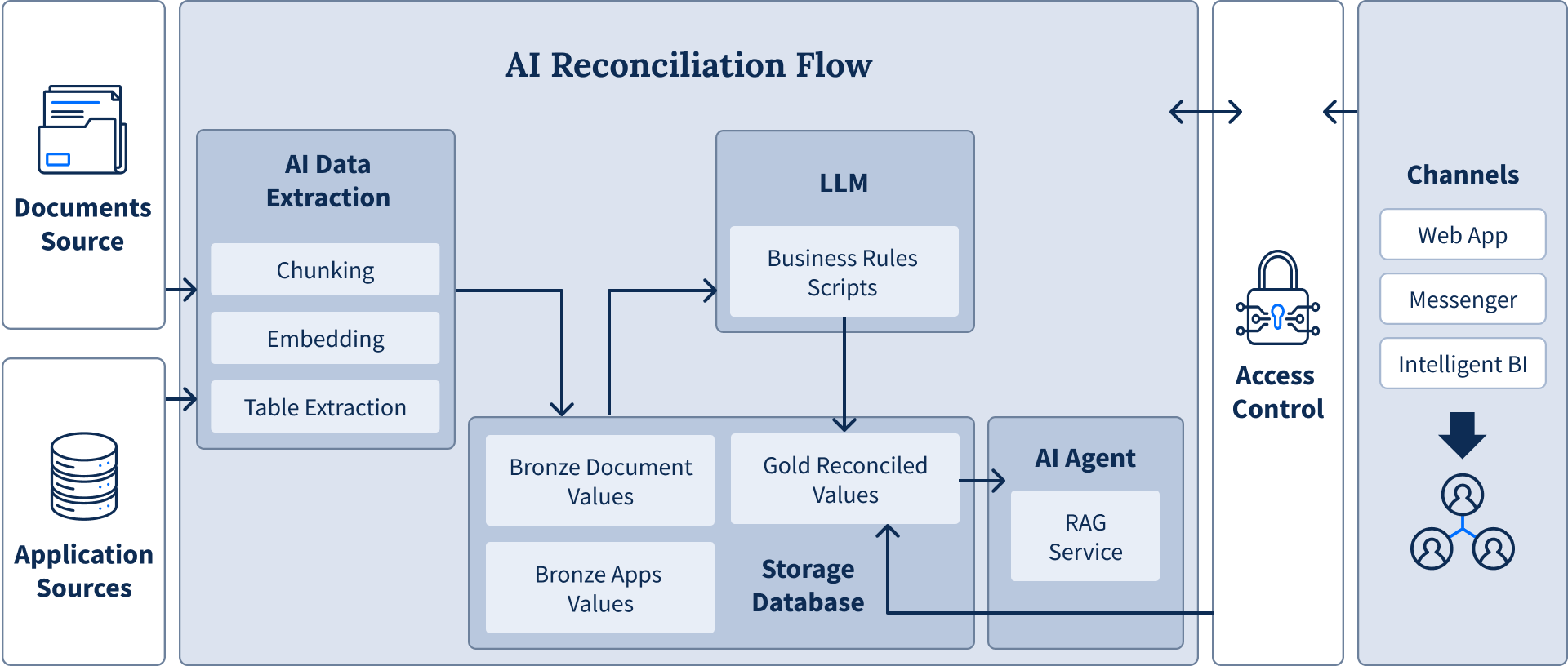 Documents Source

Application Sources

AI Reconciliation Flow

AI Data Extraction

Chunking

Embedding

Table Extraction

LLM

Business Rules Scripts

Bronze Document Values

Gold Reconciled Values

Bronze Apps Values

Storage Database

AI Agent

RAG Service

Access Control

Channels

Web App

Messenger

Intelligent BI